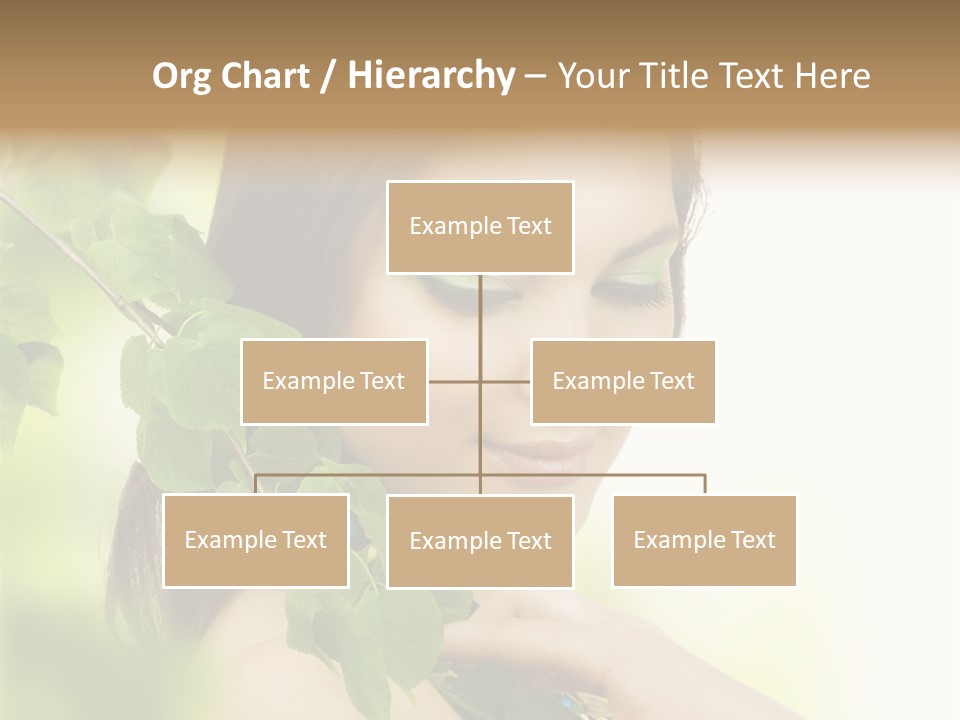 Org Chart / Hierarchy – Your Title Text Here

Example Text

Example Text

Example Text

Example Text

Example Text

Example Text